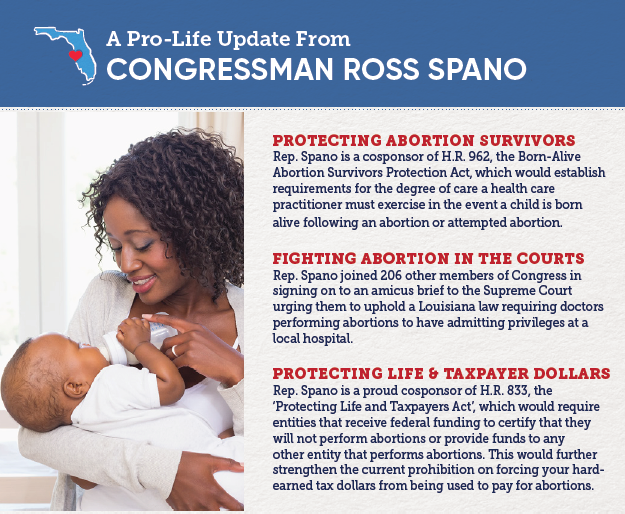 A Pro-Life Update From
CONGRESSMAN ROSS SPANO

PROTECTING ABORTION SURVIVORS
Rep. Spano is a cosponsor of H.R. 962, the Born-Alive Abortion Survivors Protection Act, which would establish requirements for the degree of care a health care practitioner must exercise in the event a child is born alive following an abortion or attempted abortion.

FIGHTING ABORTION IN THE COURTS
Rep. Spano joined 206 other members of Congress in signing on to an amicus brief to the Supreme Court urging them to uphold a Louisiana law requiring doctors performing abortions to have admitting privileges at a local hospital.

PROTECTING LIFE & TAXPAYER DOLLARS
Rep. Spano is a proud cosponsor of H.R. 833, the 'Protecting Life and Taxpayers Act', which would require entities that receive federal funding to certify that they will not perform abortions or provide funds to any other entity that performs abortions. This would further strengthen the current prohibition on forcing your hard-earned tax dollars from being used to pay for abortions.